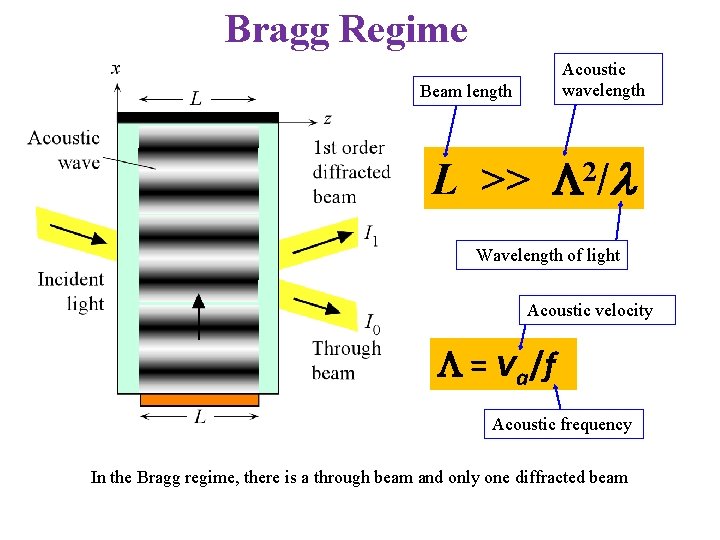 Bragg Regime

$x$

$L$

$z$

Acoustic wave

1st order diffracted beam

$I_1$

Incident light

$I_0$

Through beam

$L$

Beam length

Acoustic wavelength

$L >> \Lambda^2/\lambda$

Wavelength of light

Acoustic velocity

$\Lambda = v_a/f$

Acoustic frequency

In the Bragg regime, there is a through beam and only one diffracted beam